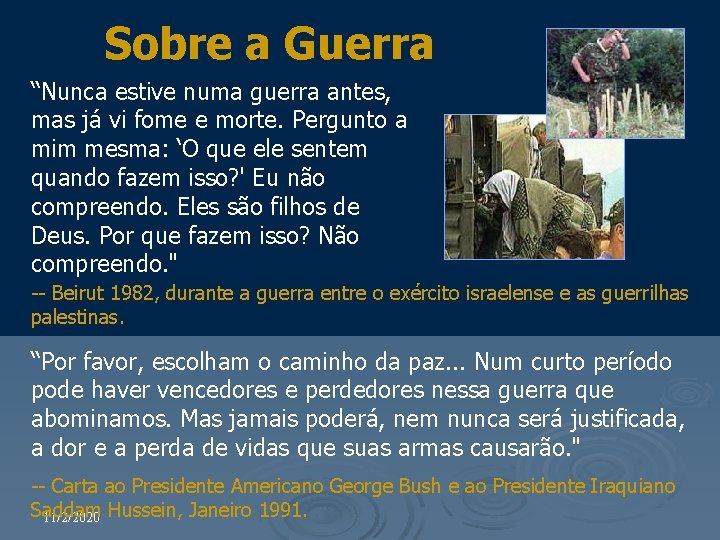 Sobre a Guerra

“Nunca estive numa guerra antes, mas já vi fome e morte. Pergunto a mim mesma: ‘O que ele sentem quando fazem isso?' Eu não compreendo. Eles são filhos de Deus. Por que fazem isso? Não compreendo."

-- Beirut 1982, durante a guerra entre o exército israelense e as guerrilhas palestinas.

“Por favor, escolham o caminho da paz... Num curto período pode haver vencedores e perdedores nessa guerra que abominamos. Mas jamais poderá, nem nunca será justificada, a dor e a perda de vidas que suas armas causarão."

-- Carta ao Presidente Americano George Bush e ao Presidente Iraquiano Saddam Hussein, Janeiro 1991.

11/2/2020